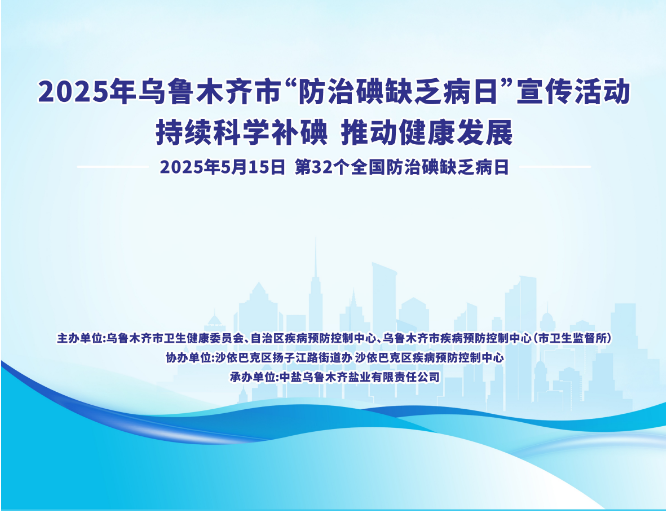 2025年乌鲁木齐市“防治碘缺乏病日”宣传活动
持续科学补碘 推动健康发展

2025年5月15日 第32个全国防治碘缺乏病日

主办单位:乌鲁木齐市卫生健康委员会、自治区疾病预防控制中心、乌鲁木齐市疾病预防控制中心(市卫生监督所)
协办单位:沙依巴克区扬子江路街道办 沙依巴克区疾病预防控制中心
承办单位:中盐乌鲁木齐盐业有限责任公司